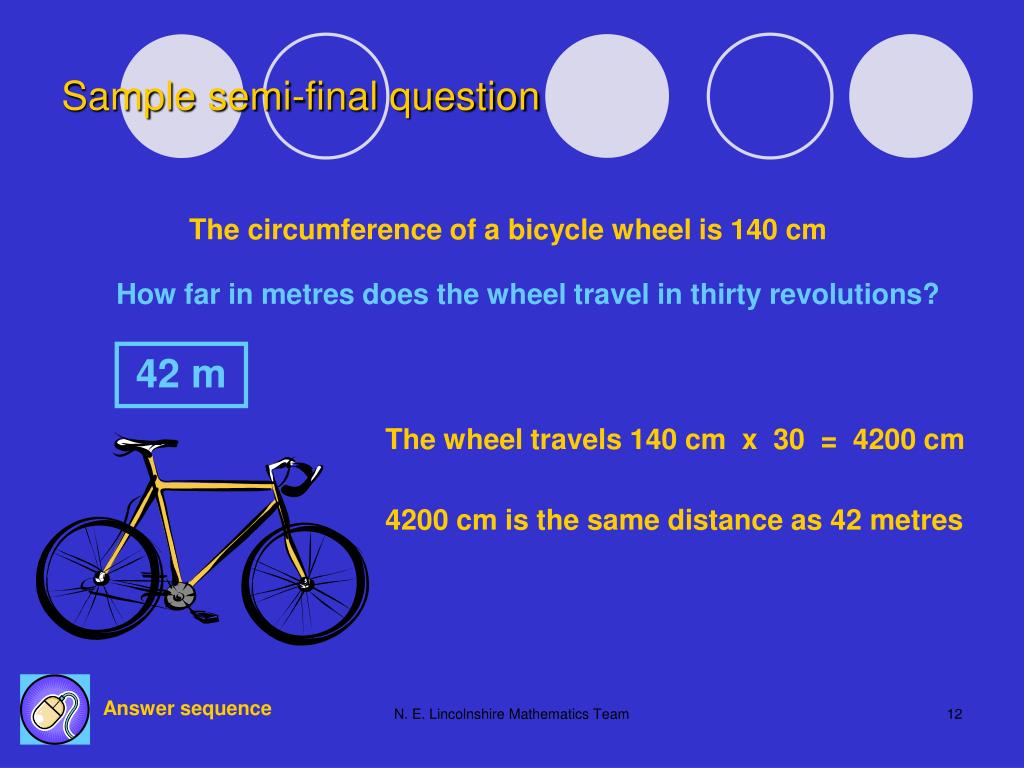 Sample semi-final question

The circumference of a bicycle wheel is 140 cm

How far in metres does the wheel travel in thirty revolutions?

42 m

The wheel travels 140 cm x 30 = 4200 cm

4200 cm is the same distance as 42 metres

Answer sequence

N. E. Lincolnshire Mathematics Team

12